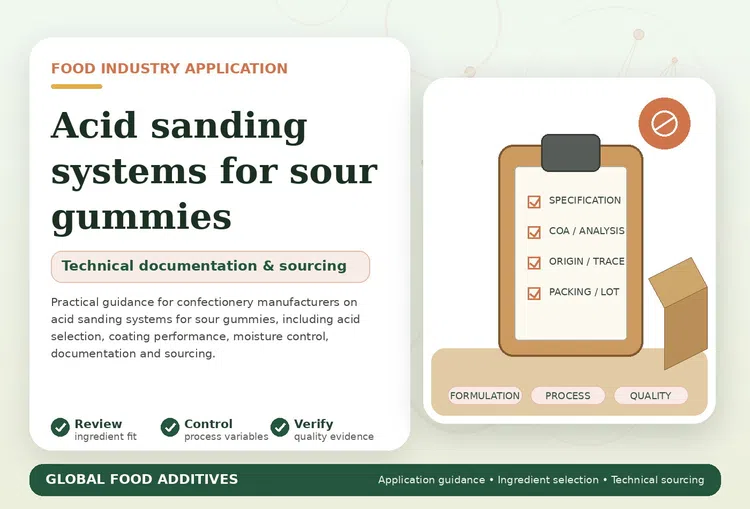 FOOD INDUSTRY APPLICATION

Acid sanding systems for sour gummies

Technical documentation & sourcing

Practical guidance for confectionery manufacturers on acid sanding systems for sour gummies, including acid selection, coating performance, moisture control, documentation and sourcing.

Review
ingredient fit

Control
process variables

Verify
quality evidence

SPECIFICATION
COA / ANALYSIS
ORIGIN / TRACE
PACKING / LOT

FORMULATION
PROCESS
QUALITY

GLOBAL FOOD ADDITIVES

Application guidance • Ingredient selection • Technical sourcing